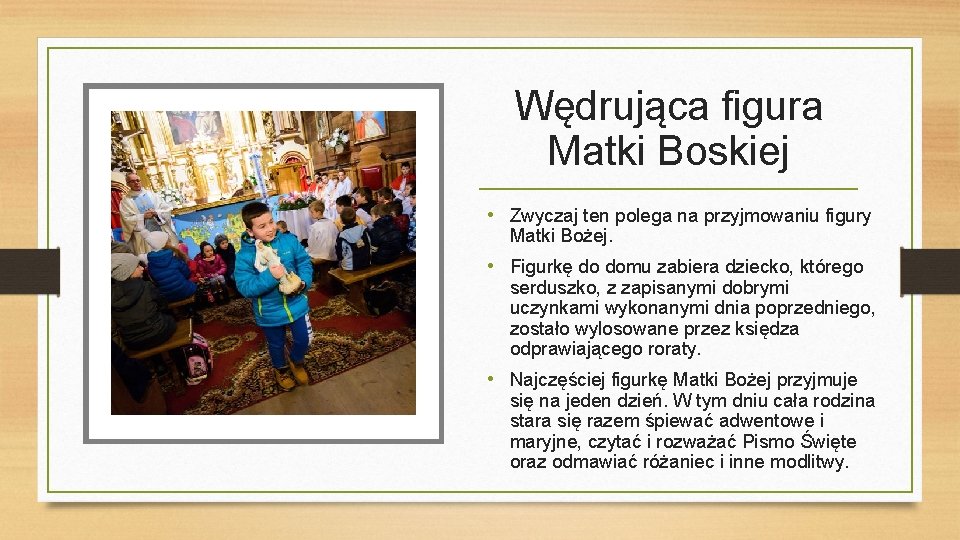 Wędrująca figura Matki Boskiej

• Zwyczaj ten polega na przyjmowaniu figury Matki Bożej.

• Figurkę do domu zabiera dziecko, którego serduszko, z zapisanymi dobrymi uczynkami wykonanymi dnia poprzedniego, zostało wylosowane przez księdza odprawiającego roraty.

• Najczęściej figurkę Matki Bożej przyjmuje się na jeden dzień. W tym dniu cała rodzina stara się razem śpiewać adwentowe i maryjne, czytać i rozważać Pismo Święte oraz odmawiać różaniec i inne modlitwy.